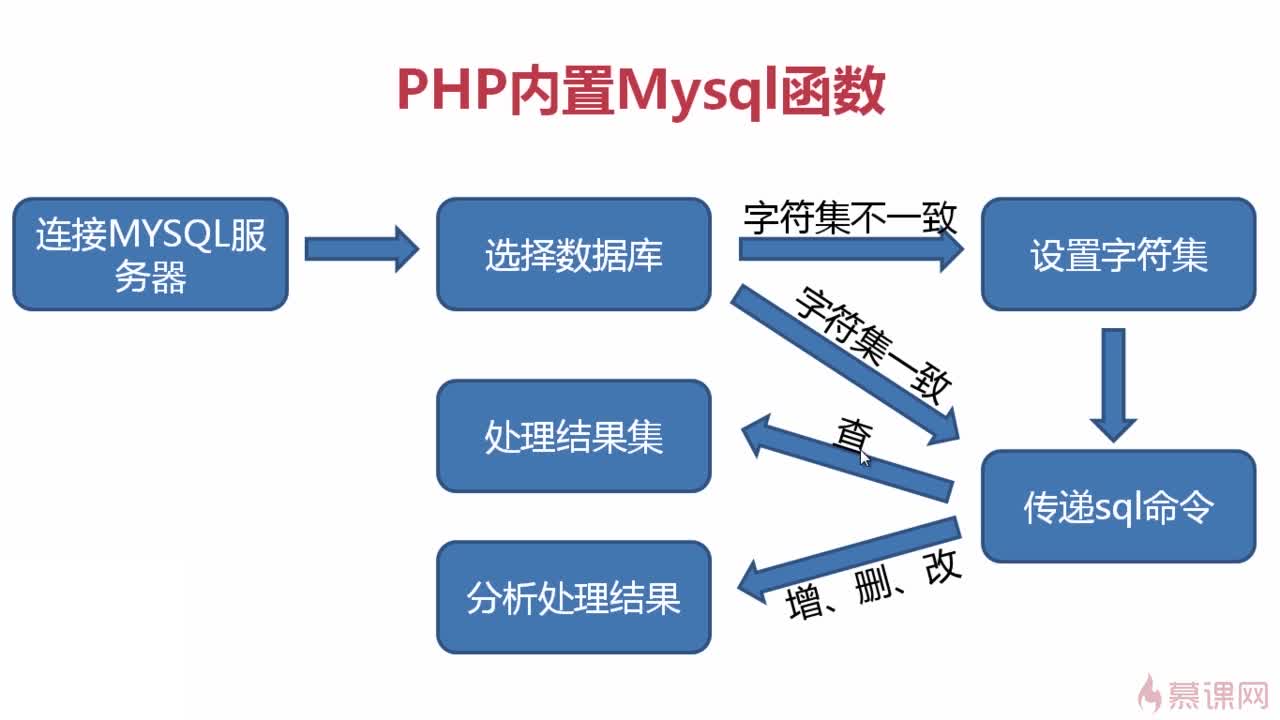 PHP内置Mysql函数

连接MYSQL服务器

选择数据库

字符集不一致

设置字符集

字符集一致

处理结果集

查

传递sql命令

分析处理结果

增、删、改

慕课网